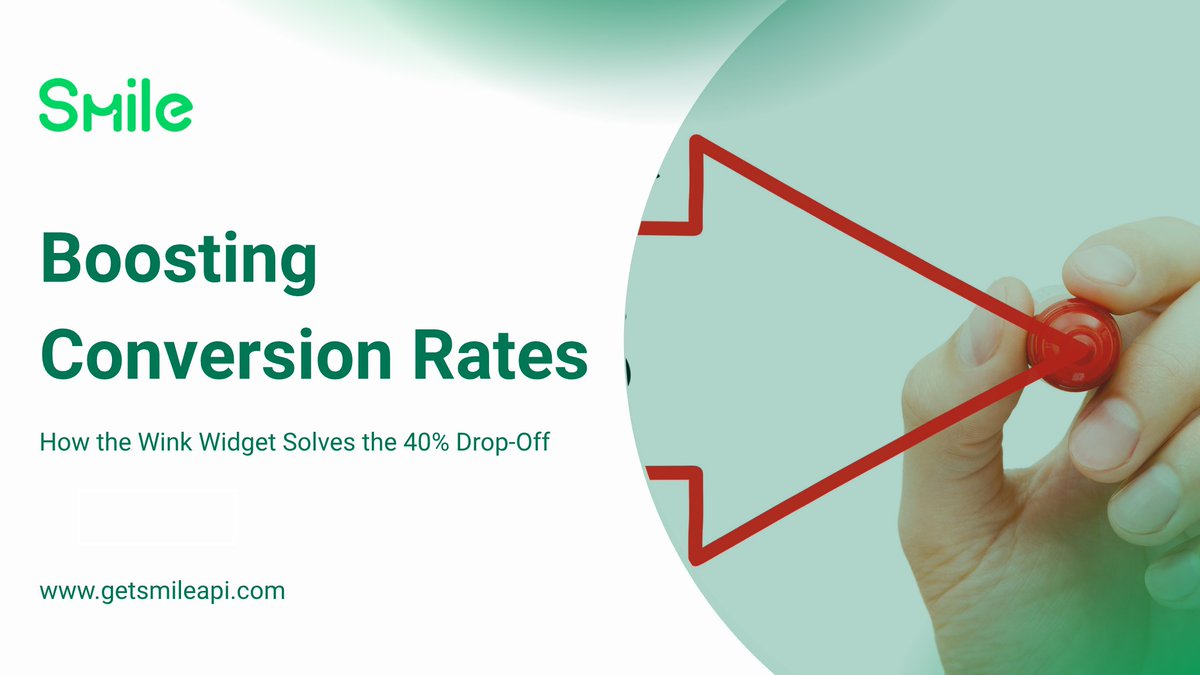 Smile

Boosting Conversion Rates

How the Wink Widget Solves the 40% Drop-Off

www.getsmileapi.com